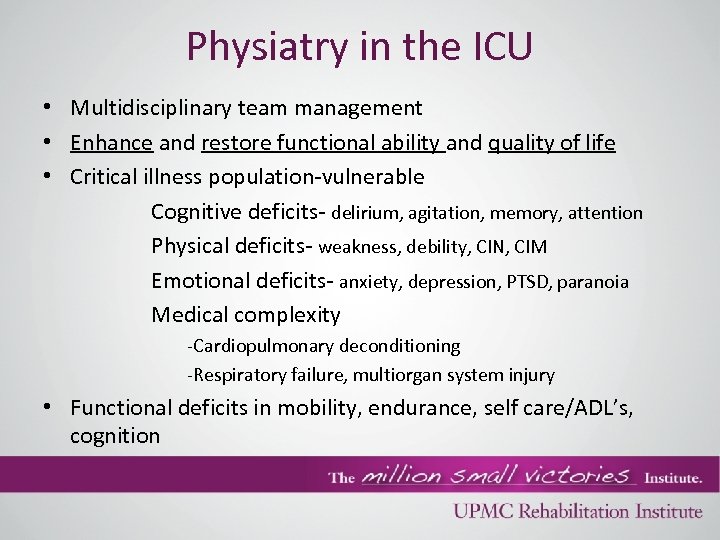 Physiatry in the ICU

• Multidisciplinary team management
• Enhance and restore functional ability and quality of life
• Critical illness population-vulnerable

Cognitive deficits- delirium, agitation, memory, attention
Physical deficits- weakness, debility, CIN, CIM
Emotional deficits- anxiety, depression, PTSD, paranoia
Medical complexity
-Cardiopulmonary deconditioning
-Respiratory failure, multiorgan system injury

• Functional deficits in mobility, endurance, self care/ADL's, cognition

The million small victories Institute.
UPMC Rehabilitation Institute